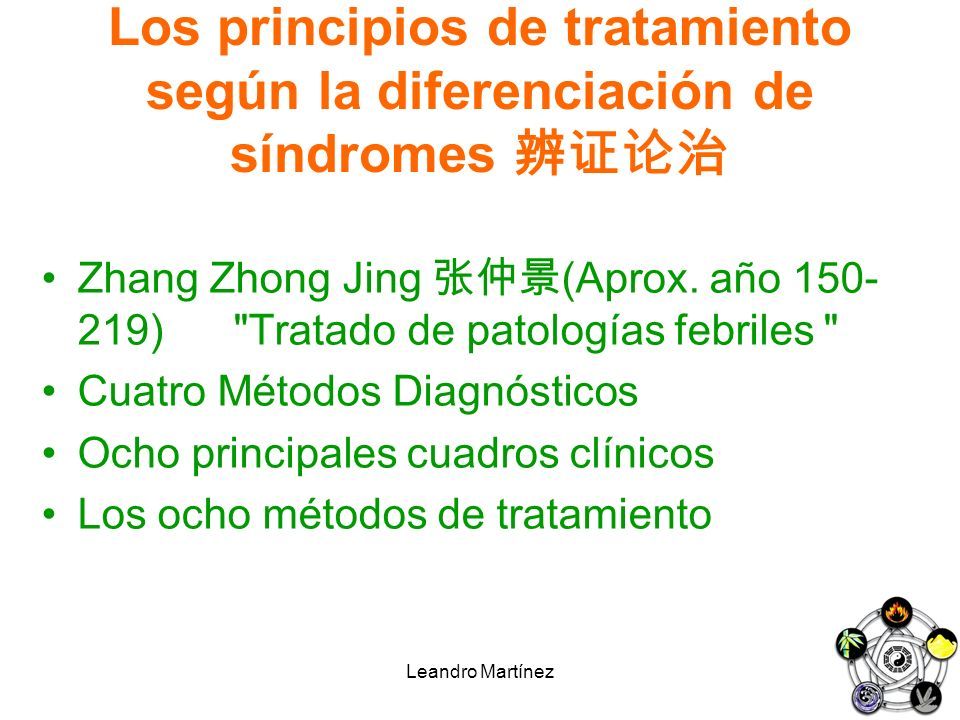 Los principios de tratamiento según la diferenciación de síndromes 辨证论治

• Zhang Zhong Jing 张仲景(Aprox. año 150-219) "Tratado de patologías febriles "
• Cuatro Métodos Diagnósticos
• Ocho principales cuadros clínicos
• Los ocho métodos de tratamiento

Leandro Martínez